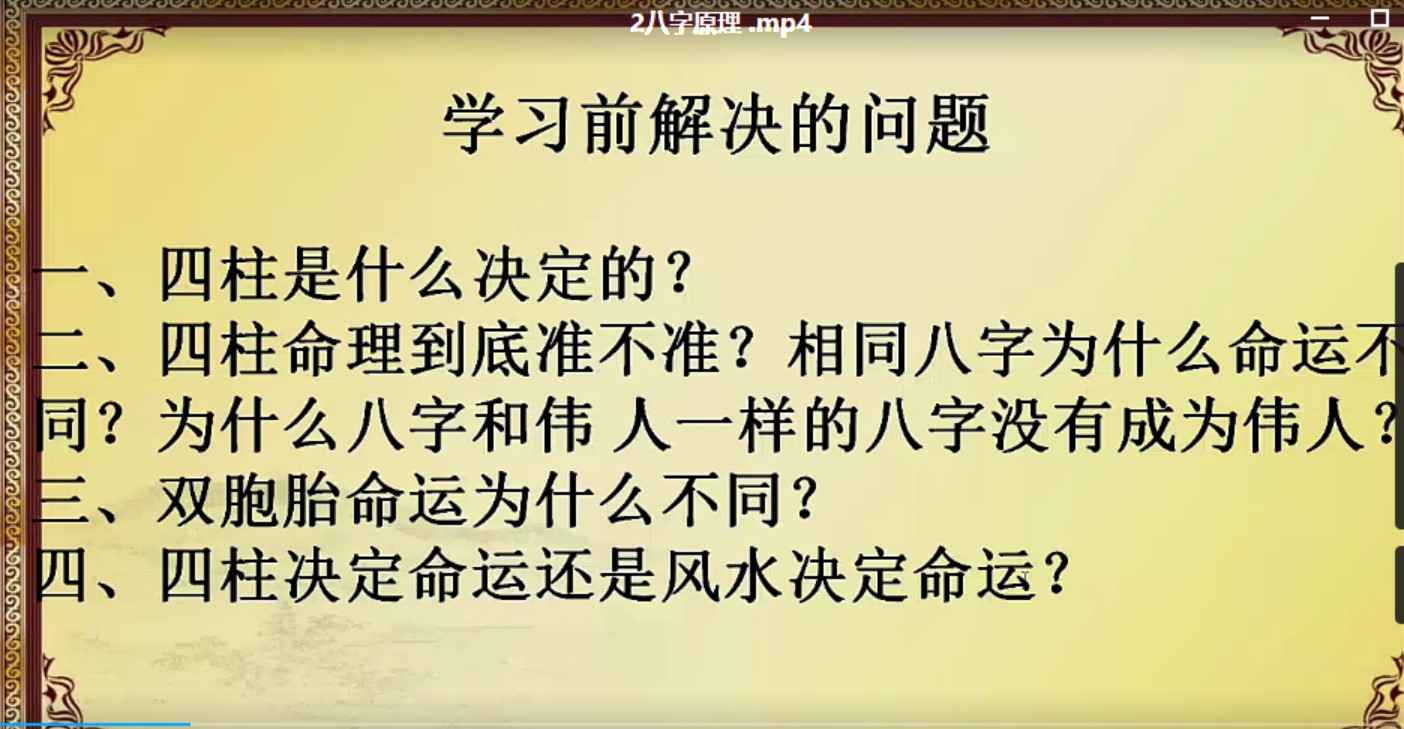 2八字原理 .mp4

学习前解决的问题

一、四柱是什么决定的？
二、四柱命理到底准不准？相同八字为什么命运不同？为什么八字和伟 人一样的八字没有成为伟人？
三、双胞胎命运为什么不同？
四、四柱决定命运还是风水决定命运？